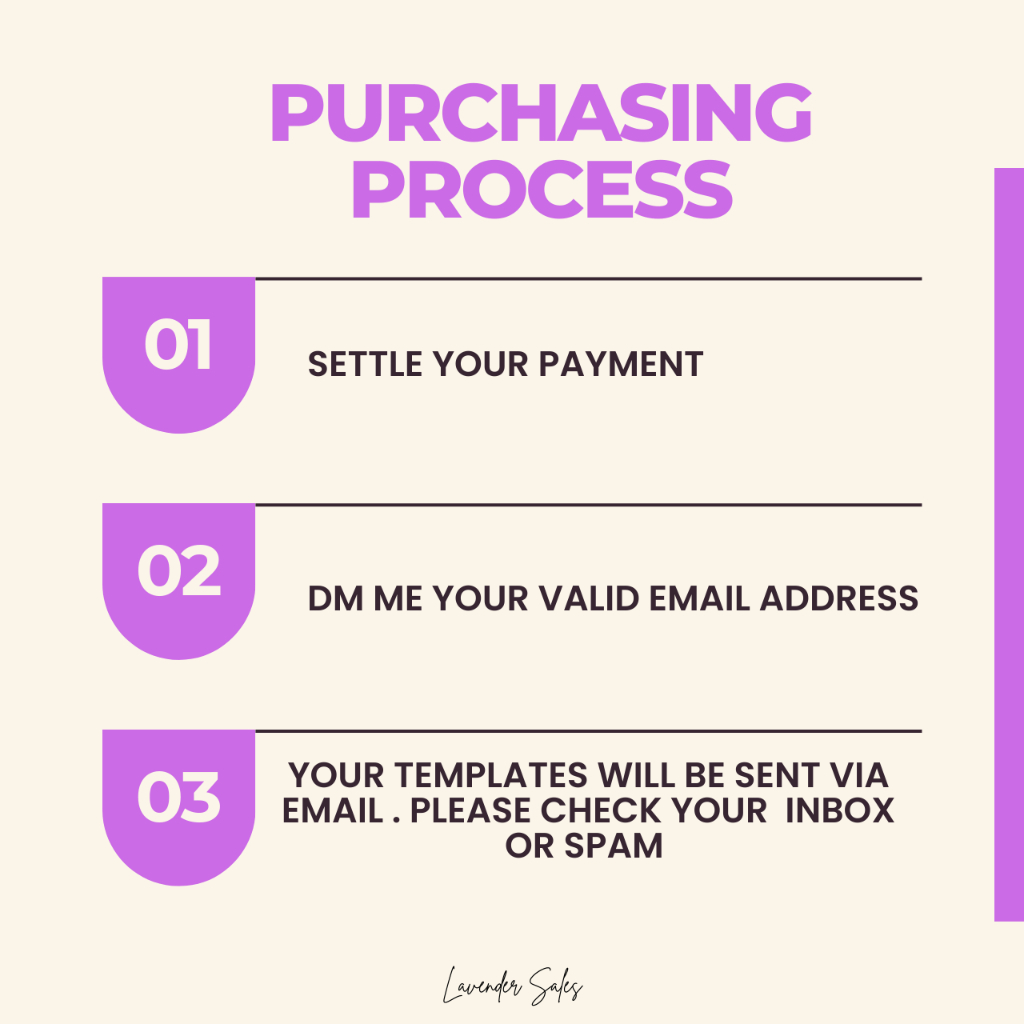 PURCHASING PROCESS

01

SETTLE YOUR PAYMENT

02

DM ME YOUR VALID EMAIL ADDRESS

03

YOUR TEMPLATES WILL BE SENT VIA EMAIL . PLEASE CHECK YOUR INBOX OR SPAM

Lavender Sales